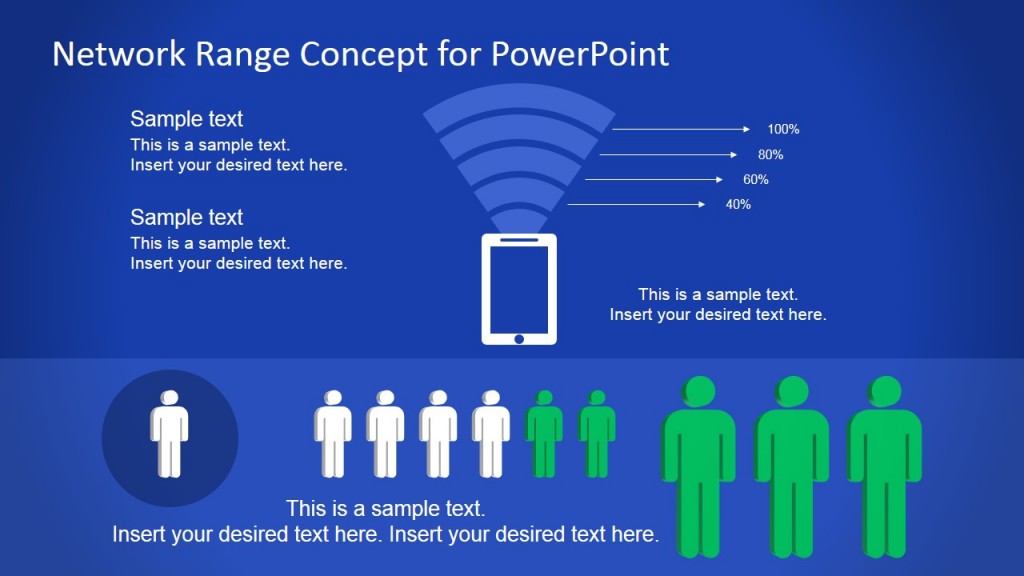 Network Range Concept for PowerPoint

Sample text
This is a sample text.
Insert your desired text here.

Sample text
This is a sample text.
Insert your desired text here.

100%
80%
60%
40%

This is a sample text.
Insert your desired text here.

This is a sample text.
Insert your desired text here. Insert your desired text here.